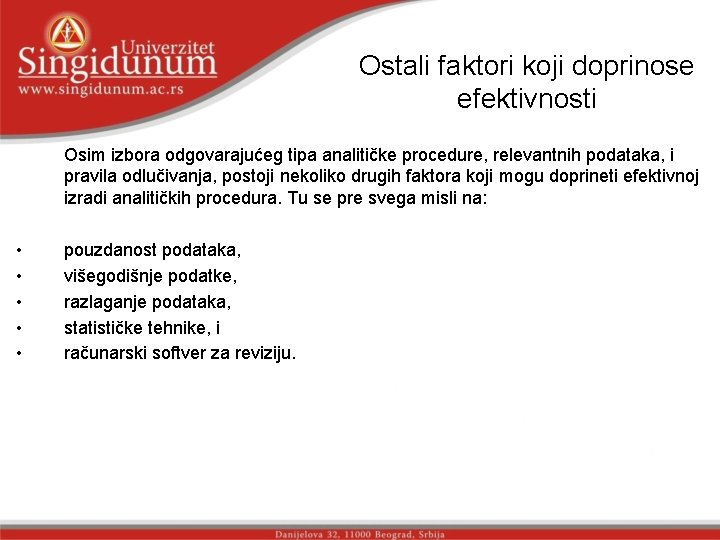 Univerzitet
Singidunum
www.singidunum.ac.rs

Ostali faktori koji doprinose efektivnosti

Osim izbora odgovarajućeg tipa analitičke procedure, relevantnih podataka, i pravila odlučivanja, postoji nekoliko drugih faktora koji mogu doprineti efektivnoj izradi analitičkih procedura. Tu se pre svega misli na:

• pouzdanost podataka,
• višegodišnje podatke,
• razlaganje podataka,
• statističke tehnike, i
• računarski softver za reviziju.

Danijelova 32, 11000 Beograd, Srbija